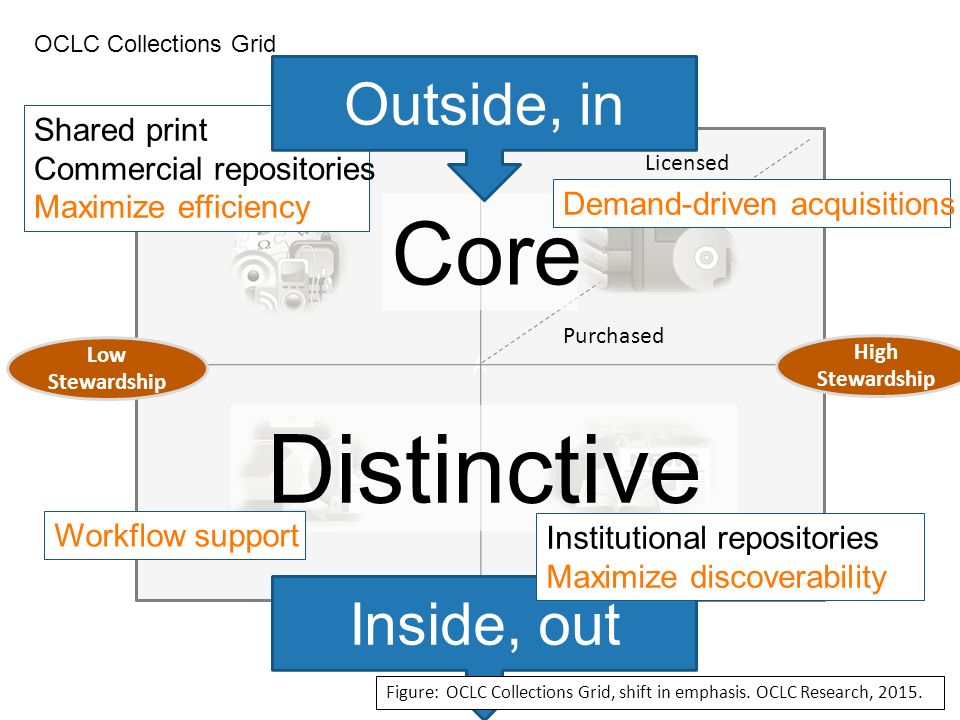 OCLC Collections Grid

Outside, in

Shared print
Commercial repositories
Maximize efficiency

Licensed

Demand-driven acquisitions

Core

Purchased

Low Stewardship

High Stewardship

Distinctive

Workflow support

Institutional repositories
Maximize discoverability

Inside, out

Figure: OCLC Collections Grid, shift in emphasis. OCLC Research, 2015.